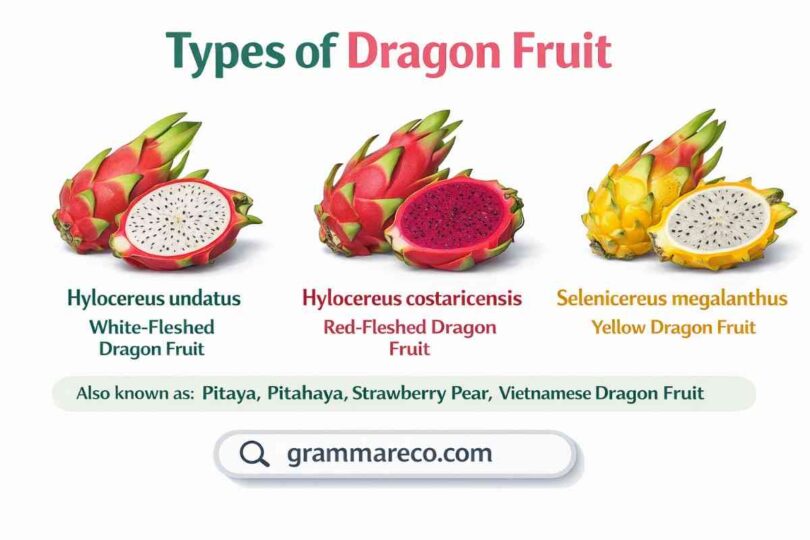 Types of Dragon Fruit

Hylocereus undatus
White-Fleshed Dragon Fruit

Hylocereus costaricensis
Red-Fleshed Dragon Fruit

Selenicereus megalanthus
Yellow Dragon Fruit

Also known as: Pitaya, Pitahaya, Strawberry Pear, Vietnamese Dragon Fruit

grammareco.com